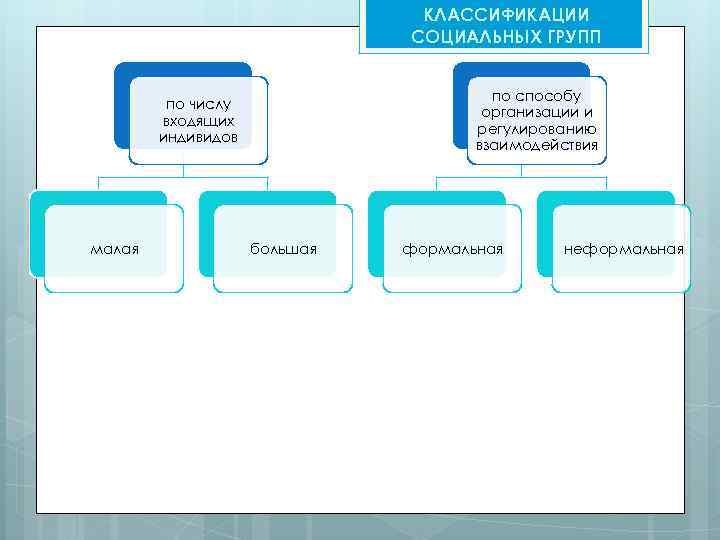 КЛАССИФИКАЦИИ СОЦИАЛЬНЫХ ГРУПП

по числу входящих индивидов

малая

большая

по способу организации и регулированию взаимодействия

формальная

неформальная